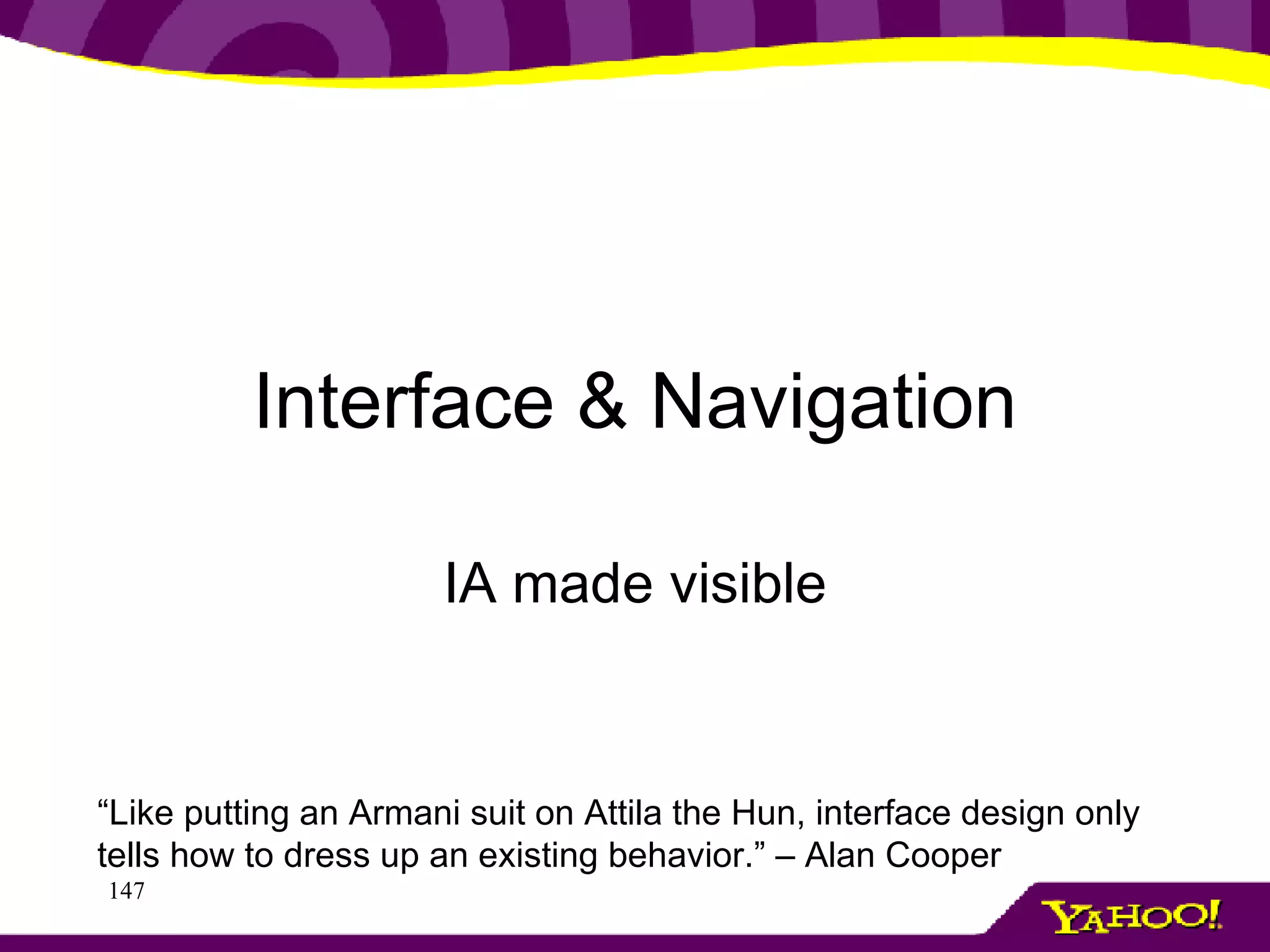 Interface & Navigation

IA made visible

“Like putting an Armani suit on Attila the Hun, interface design only tells how to dress up an existing behavior.” – Alan Cooper

147

YAHOO!